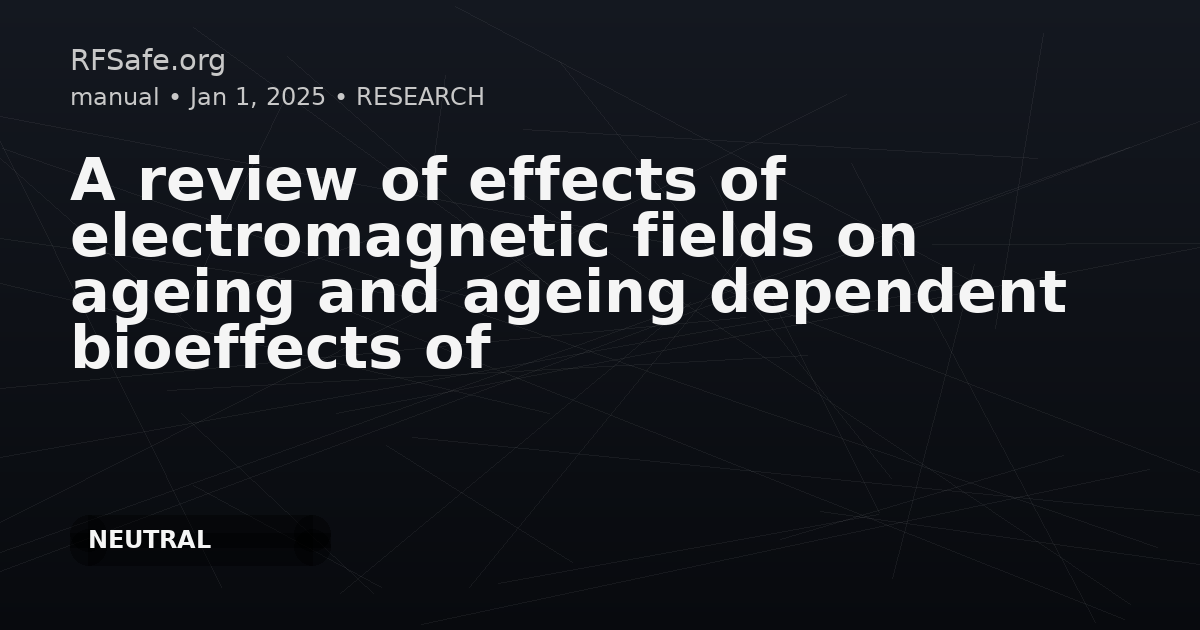 RFSafe.org
manual • Jan 1, 2025 • RESEARCH

A review of effects of electromagnetic fields on ageing and ageing dependent bioeffects of

NEUTRAL